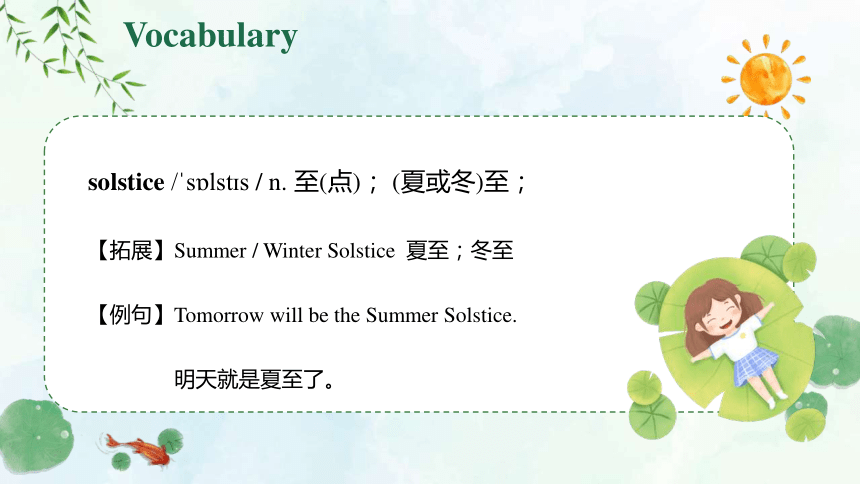 Vocabulary

solstice /ˈsɒlstɪs / n. 至(点)； (夏或冬)至；

【拓展】Summer / Winter Solstice 夏至；冬至

【例句】Tomorrow will be the Summer Solstice.

明天就是夏至了。